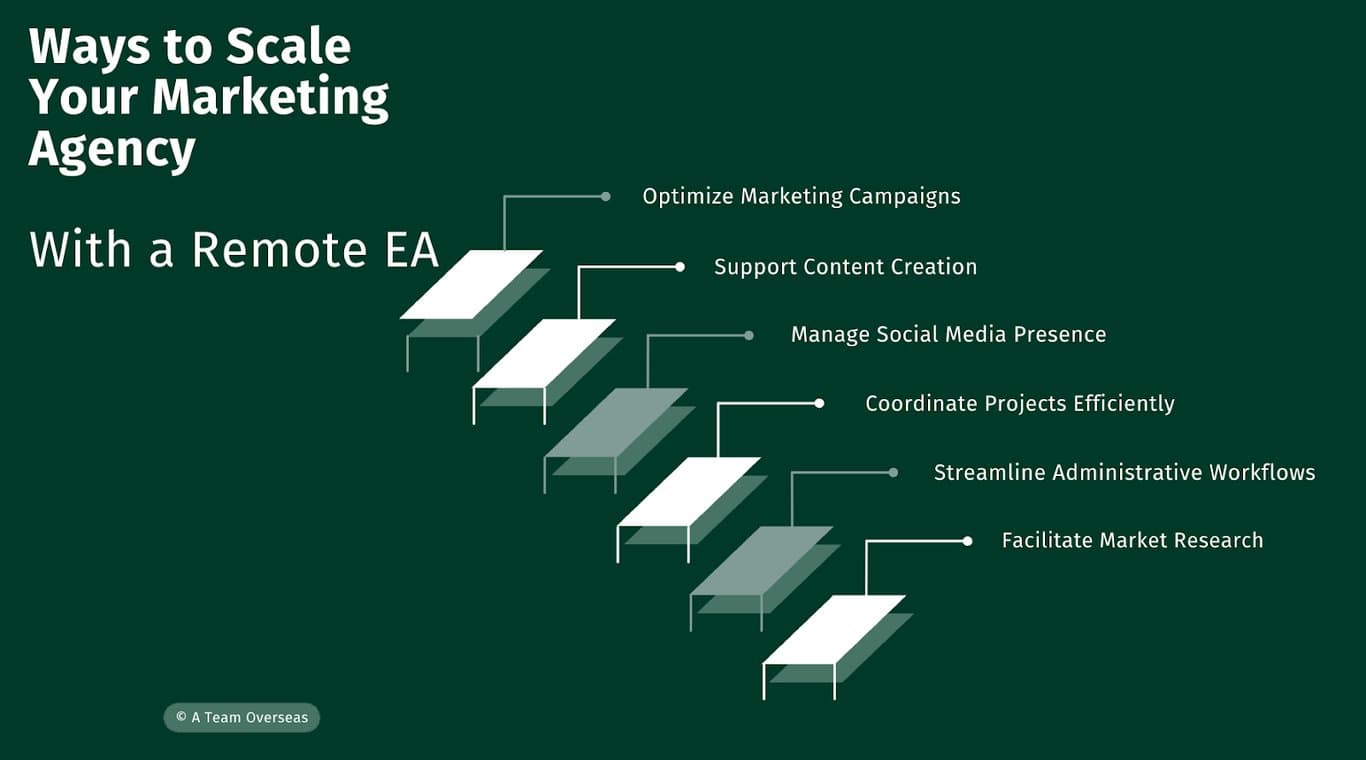 Ways to Scale Your Marketing Agency

With a Remote EA

Optimize Marketing Campaigns

Support Content Creation

Manage Social Media Presence

Coordinate Projects Efficiently

Streamline Administrative Workflows

Facilitate Market Research

© A Team Overseas